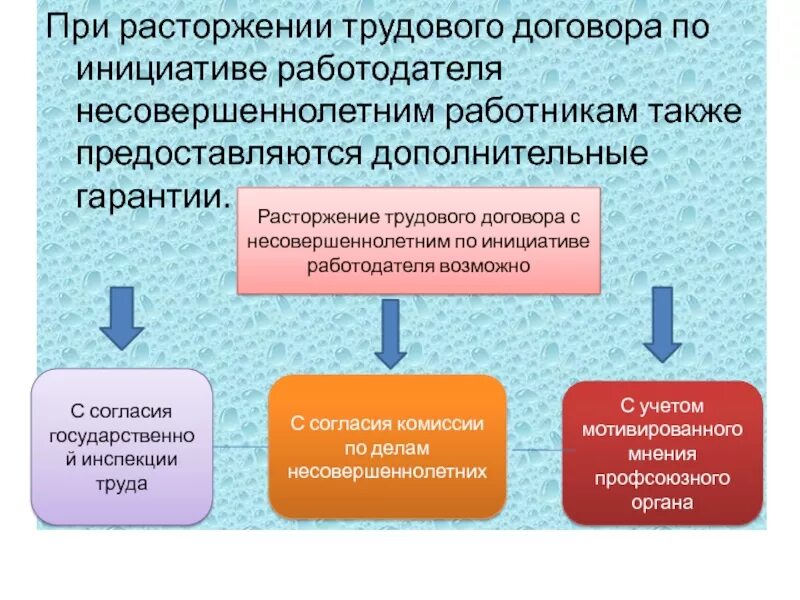 При расторжении трудового договора по инициативе работодателя несовершеннолетним работникам также предоставляются дополнительные гарантии.

Расторжение трудового договора с несовершеннолетним по инициативе работодателя возможно

С согласия государственной инспекции труда

С согласия комиссии по делам несовершеннолетних

С учетом мотивированного мнения профсоюзного органа